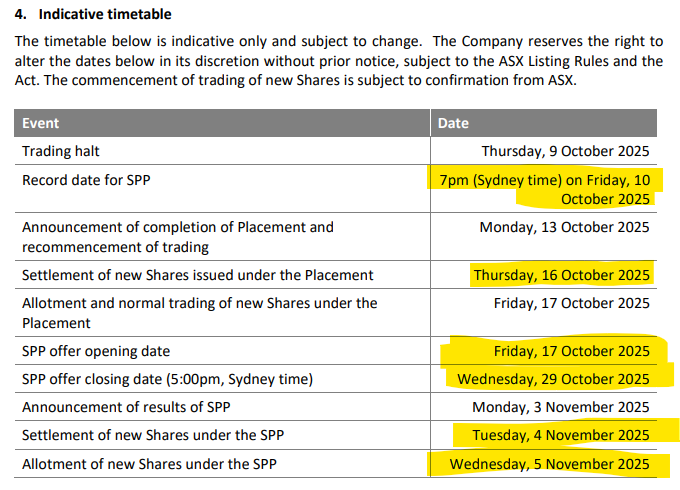 4. Indicative timetable

The timetable below is indicative only and subject to change. The Company reserves the right to alter the dates below in its discretion without prior notice, subject to the ASX Listing Rules and the Act. The commencement of trading of new Shares is subject to confirmation from ASX.

| Event | Date |
|---|---|
| Trading halt | Thursday, 9 October 2025 |
| Record date for SPP | 7pm (Sydney time) on Friday, 10 October 2025 |
| Announcement of completion of Placement and recommencement of trading | Monday, 13 October 2025 |
| Settlement of new Shares issued under the Placement | Thursday, 16 October 2025 |
| Allotment and normal trading of new Shares under the Placement | Friday, 17 October 2025 |
| SPP offer opening date | Friday, 17 October 2025 |
| SPP offer closing date (5:00pm, Sydney time) | Wednesday, 29 October 2025 |
| Announcement of results of SPP | Monday, 3 November 2025 |
| Settlement of new Shares under the SPP | Tuesday, 4 November 2025 |
| Allotment of new Shares under the SPP | Wednesday, 5 November 2025 |